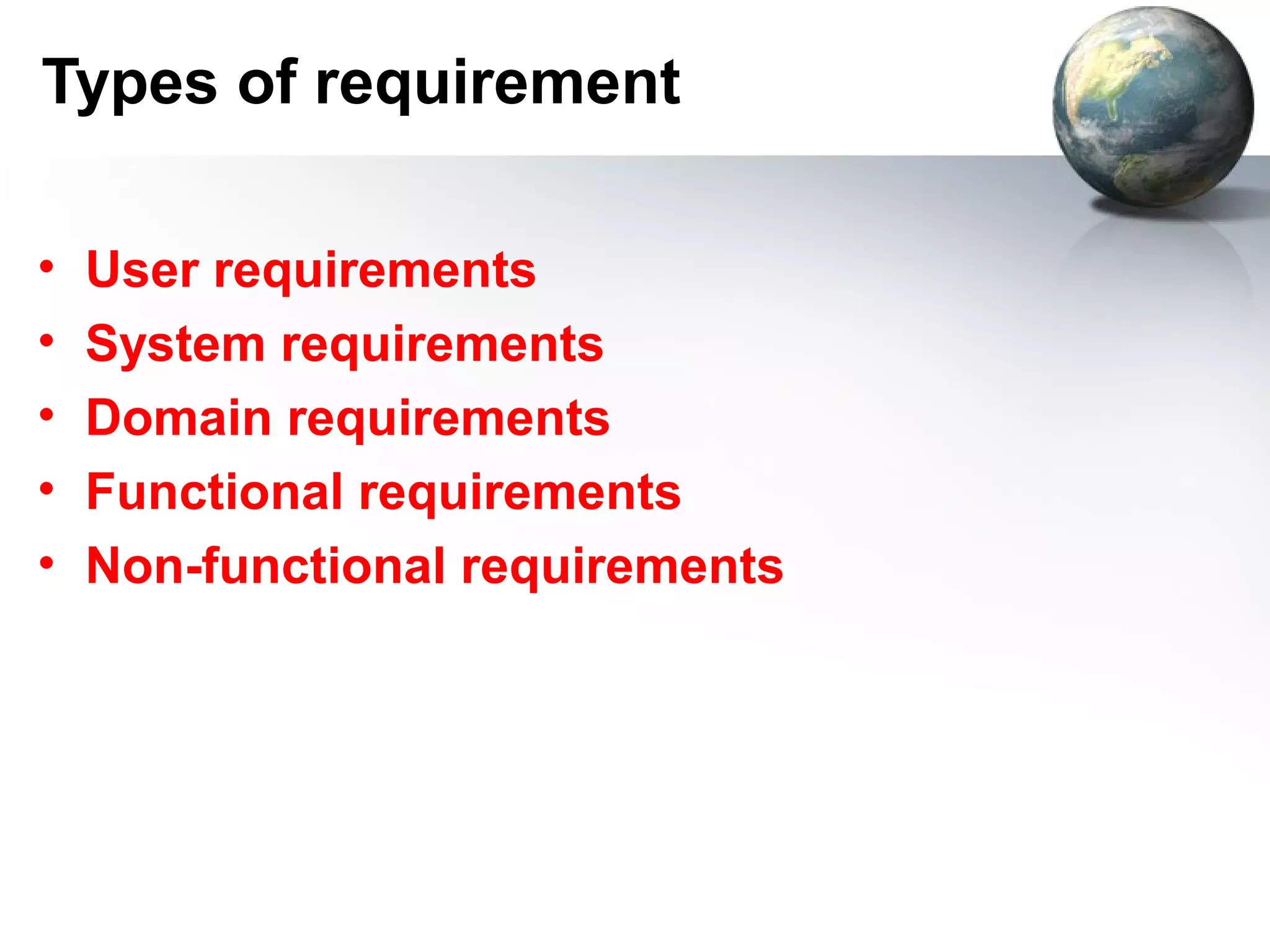 Types of requirement

• User requirements
• System requirements
• Domain requirements
• Functional requirements
• Non-functional requirements